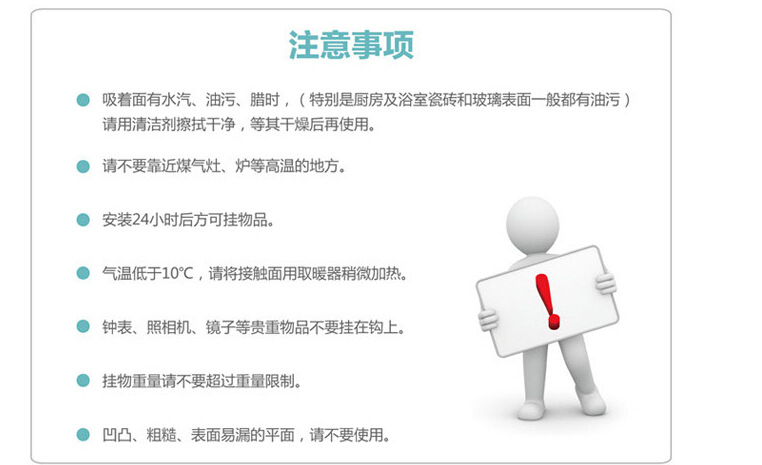 注意事项

吸着面有水汽、油污、腊时，（特别是厨房及浴室瓷砖和玻璃表面一般都有油污）请用清洁剂擦拭干净，等其干燥后再使用。

请不要靠近煤气灶、炉等高温的地方。

安装24小时后方可挂物品。

气温低于10°C，请将接触面用取暖器稍微加热。

钟表、照相机、镜子等贵重物品不要挂在钩上。

挂物重量请不要超过重量限制。

凹凸、粗糙、表面易漏的平面，请不要使用。

!